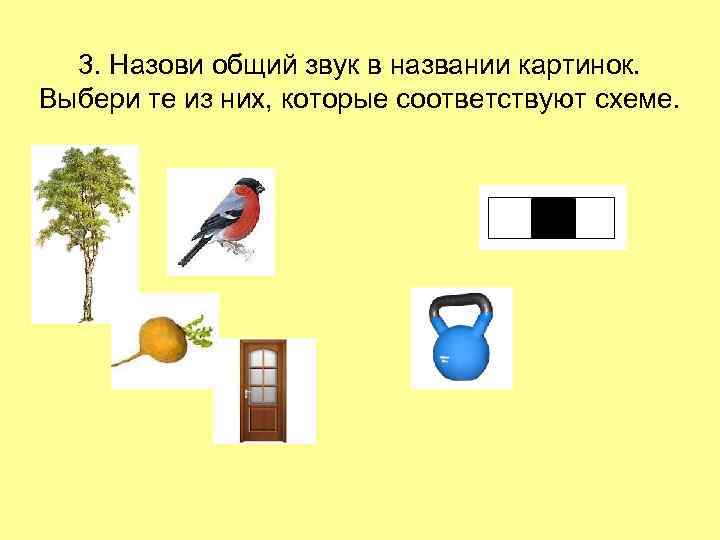 3. Назови общий звук в названии картинок. Выбери те из них, которые соответствуют схеме.